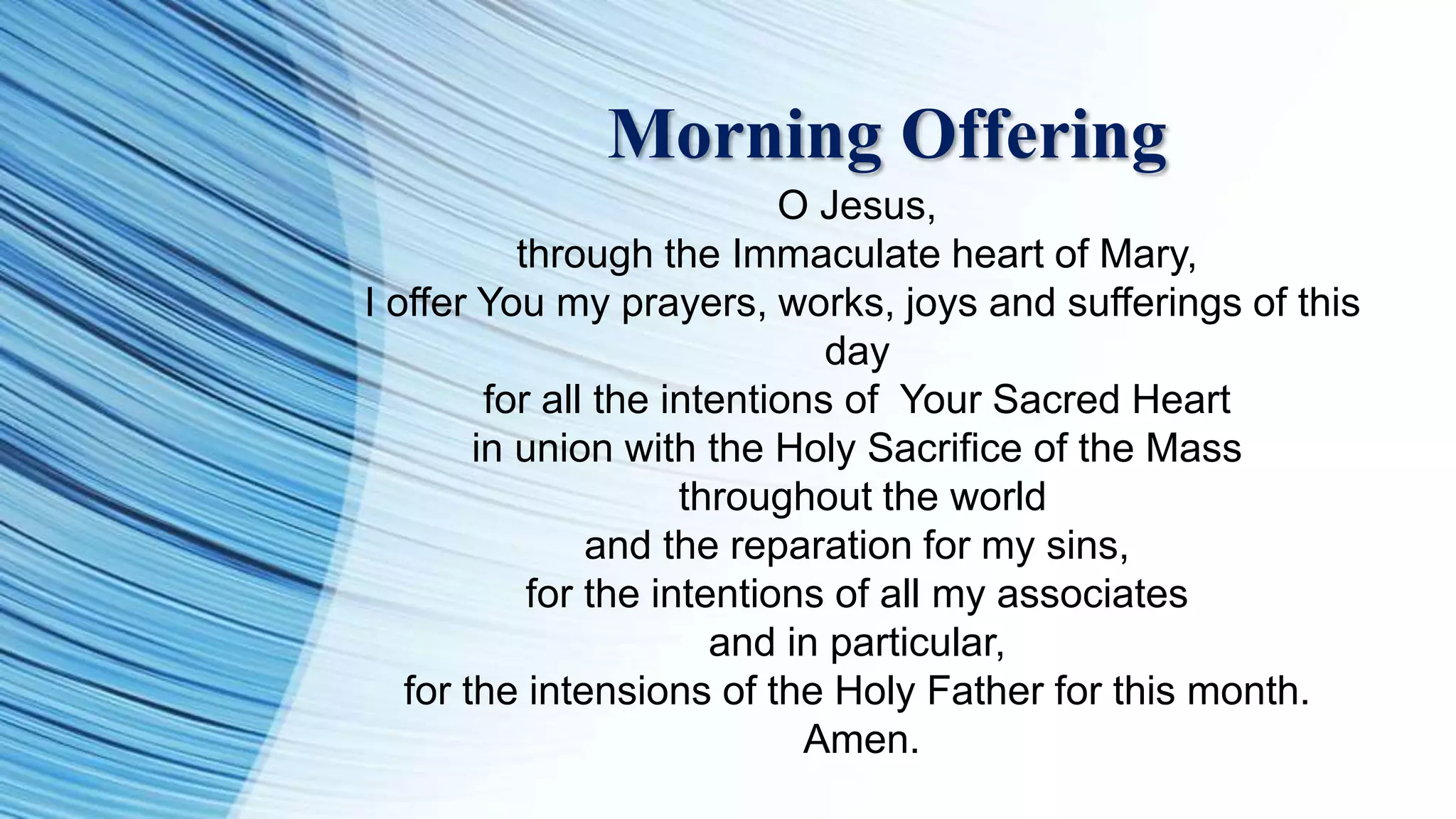 Morning Offering

O Jesus,
through the Immaculate heart of Mary,
I offer You my prayers, works, joys and sufferings of this day
for all the intentions of  Your Sacred Heart
in union with the Holy Sacrifice of the Mass
throughout the world
and the reparation for my sins,
for the intentions of all my associates
and in particular,
for the intensions of the Holy Father for this month.
Amen.